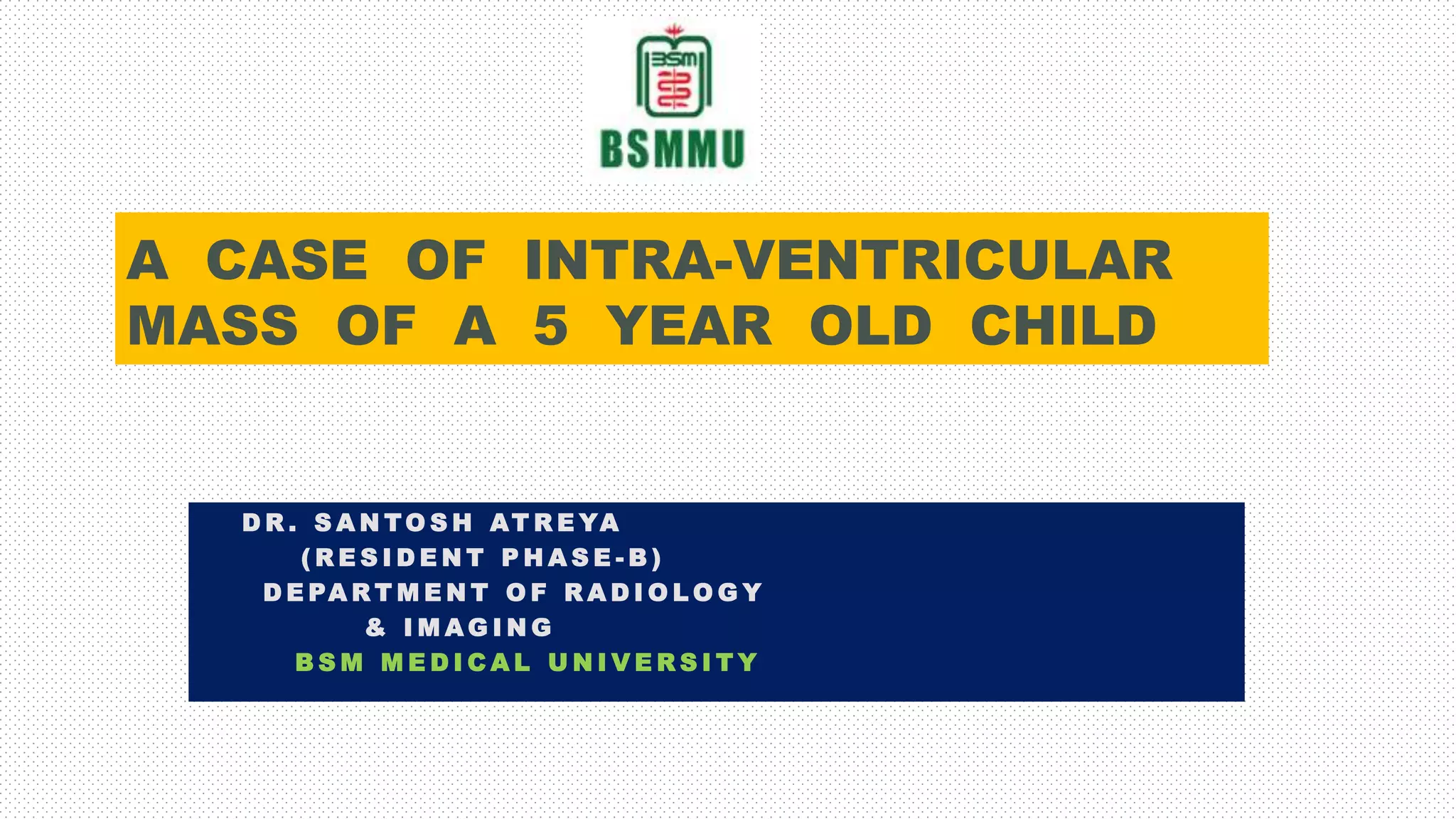 BSM

BSMMU

A CASE OF INTRA-VENTRICULAR MASS OF A 5 YEAR OLD CHILD

DR. SANTOSH ATREYA
(RESIDENT PHASE-B)
DEPARTMENT OF RADIOLOGY & IMAGING
BSM MEDICAL UNIVERSITY